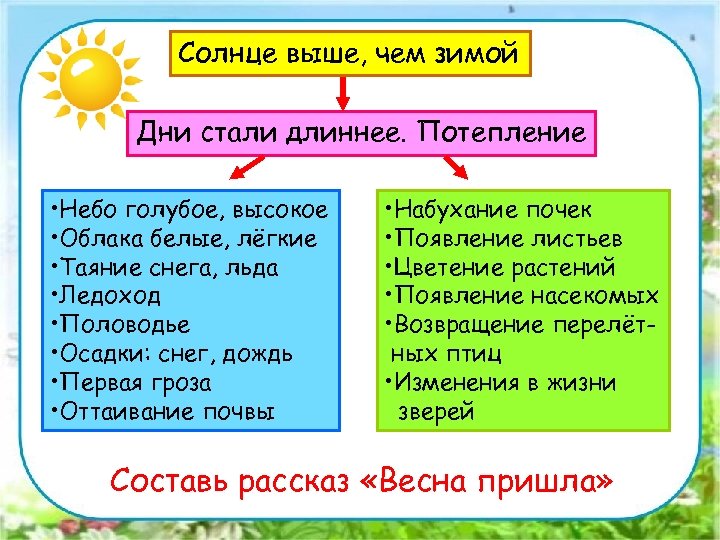 Солнце выше, чем зимой

Дни стали длиннее. Потепление

•Небо голубое, высокое
•Облака белые, лёгкие
•Таяние снега, льда
•Ледоход
•Половодье
•Осадки: снег, дождь
•Первая гроза
•Оттаивание почвы

•Набухание почек
•Появление листьев
•Цветение растений
•Появление насекомых
•Возвращение перелётных птиц
•Изменения в жизни зверей

Составь рассказ «Весна пришла»